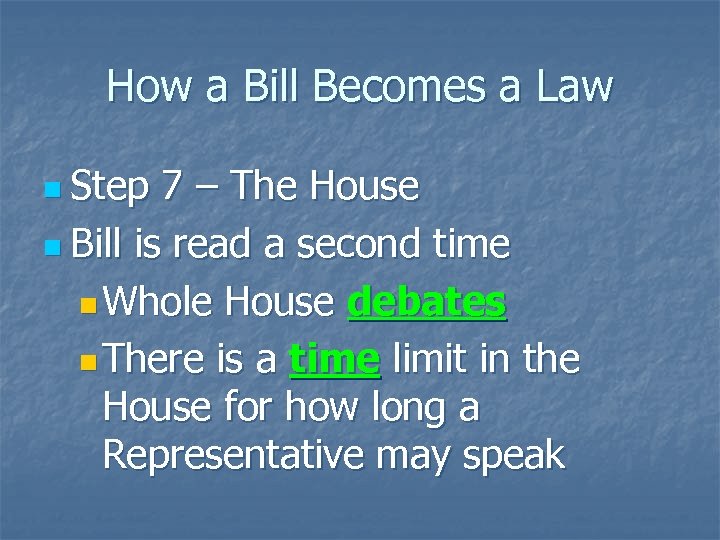 How a Bill Becomes a Law

Step 7 – The House

Bill is read a second time

Whole House debates

There is a time limit in the House for how long a Representative may speak